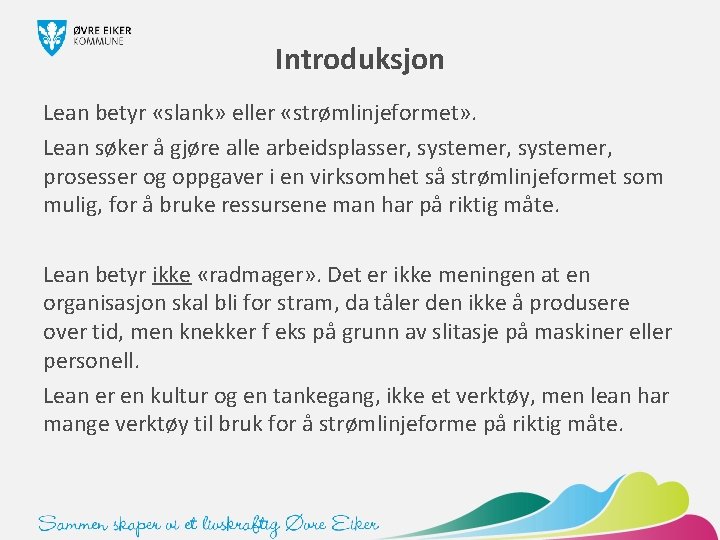 ØVRE EIKER
KOMMUNE

Introduksjon

Lean betyr «slank» eller «strømlinjeformet».

Lean søker å gjøre alle arbeidsplasser, systemer, systemer, prosesser og oppgaver i en virksomhet så strømlinjeformet som mulig, for å bruke ressursene man har på riktig måte.

Lean betyr ikke «radmager». Det er ikke meningen at en organisasjon skal bli for stram, da tåler den ikke å produsere over tid, men knekker f eks på grunn av slitasje på maskiner eller personell.

Lean er en kultur og en tankegang, ikke et verktøy, men lean har mange verktøy til bruk for å strømlinjeforme på riktig måte.

Sammen skaper vi et livskraftig Øvre Eiker